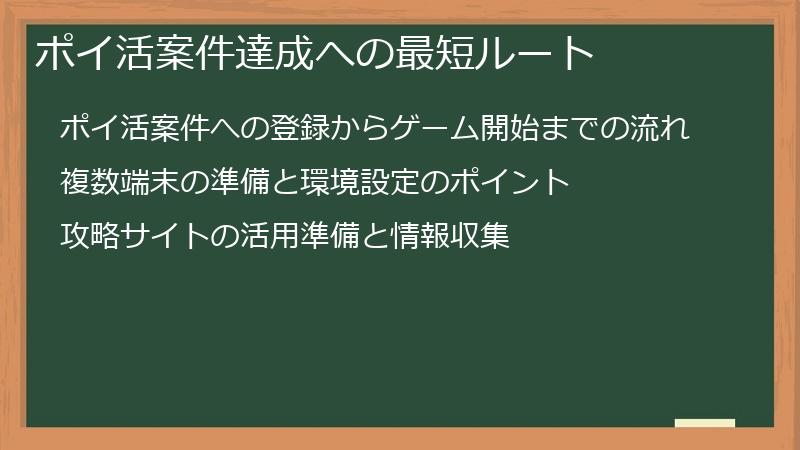 ポイ活案件達成への最短ルート

ポイ活案件への登録からゲーム開始までの流れ

複数端末の準備と環境設定のポイント

攻略サイトの活用準備と情報収集